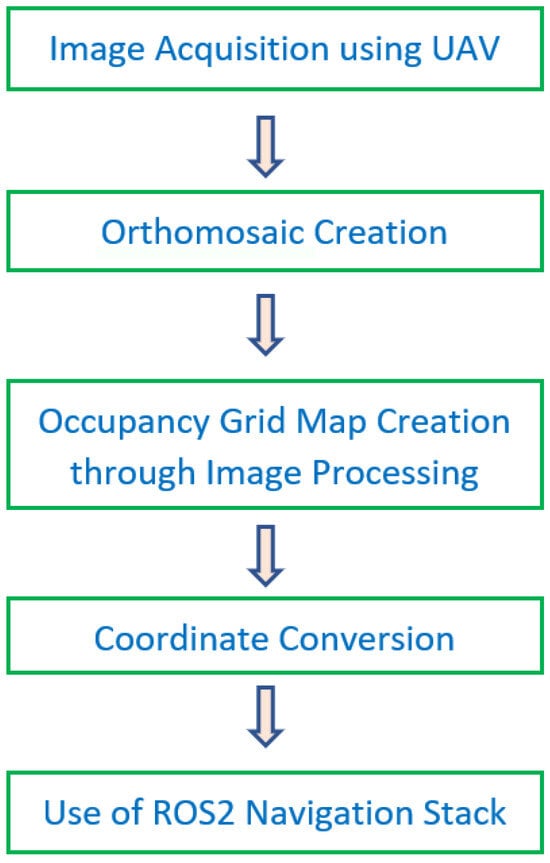 Image Acquisition using UAV

Orthomosaic Creation

Occupancy Grid Map Creation through Image Processing

Coordinate Conversion

Use of ROS2 Navigation Stack